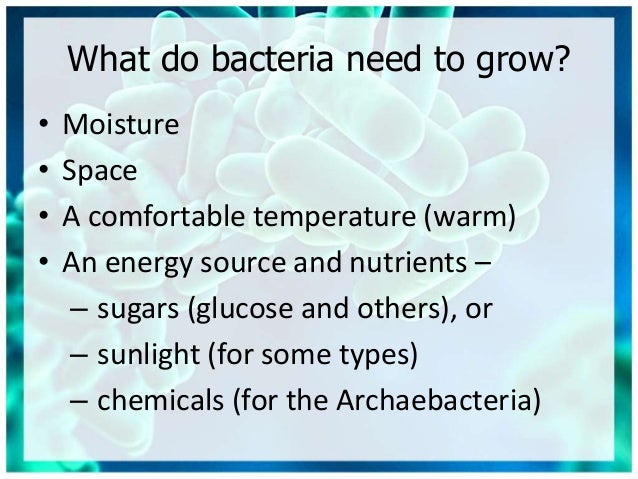 What do bacteria need to grow?

• Moisture
• Space
• A comfortable temperature (warm)
• An energy source and nutrients –
  – sugars (glucose and others), or
  – sunlight (for some types)
  – chemicals (for the Archaebacteria)